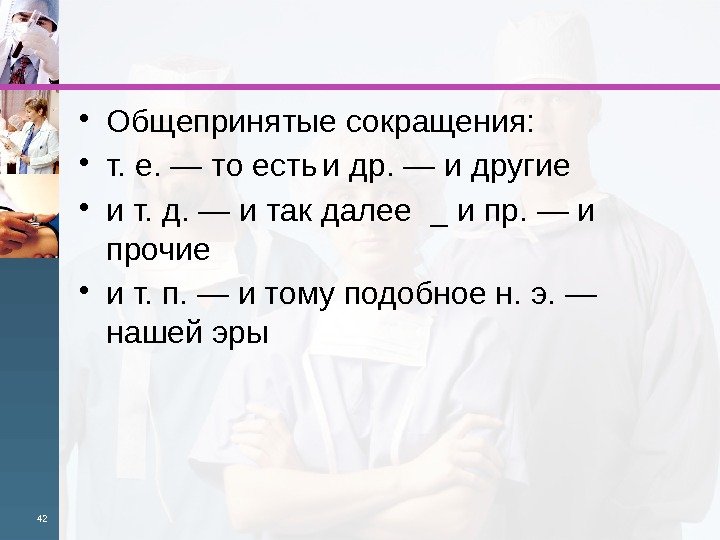 • Общепринятые сокращения:
• т. е. — то есть и др. — и другие
• и т. д. — и так далее _ и пр. — и прочие
• и т. п. — и тому подобное н. э. — нашей эры

42